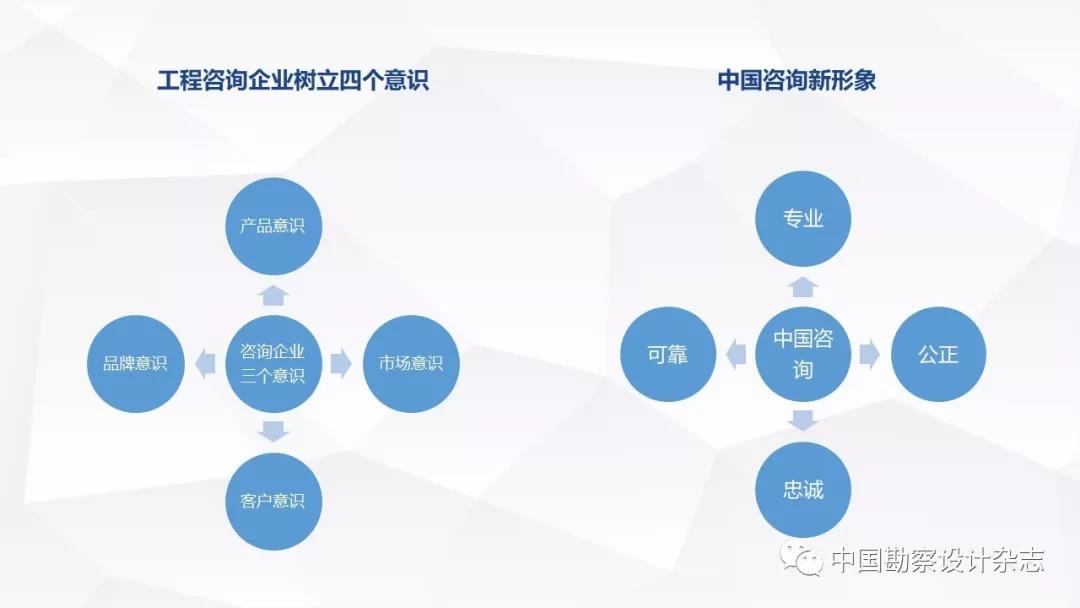 工程咨询企业树立四个意识

产品意识

品牌意识

咨询企业三个意识

市场意识

客户意识

中国咨询新形象

专业

可靠

中国咨询

公正

忠诚

中国勘察设计杂志